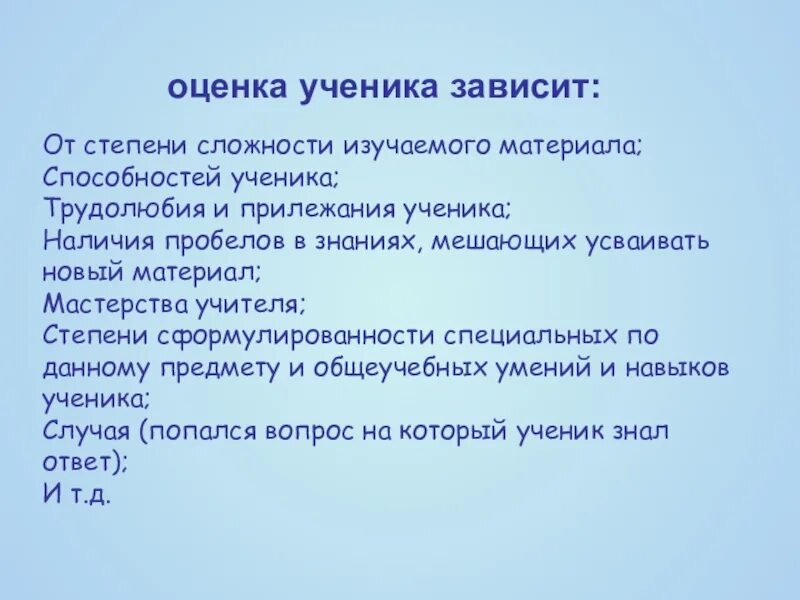 оценка ученика зависит:

От степени сложности изучаемого материала;
Способностей ученика;
Трудолюбия и прилежания ученика;
Наличия пробелов в знаниях, мешающих усваивать новый материал;
Мастерства учителя;
Степени сформулированности специальных по данному предмету и общеучебных умений и навыков ученика;
Случая (попался вопрос на который ученик знал ответ);
И т.д.